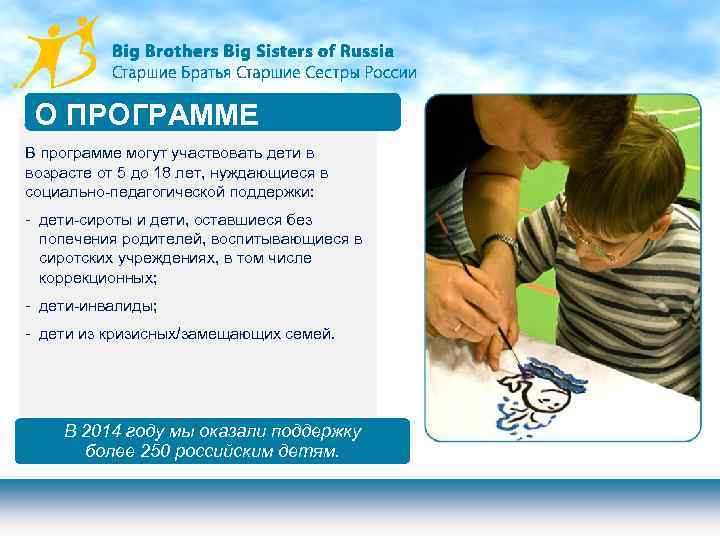 Big Brothers Big Sisters of Russia
Старшие Братья Старшие Сестры России

О ПРОГРАММЕ

В программе могут участвовать дети в возрасте от 5 до 18 лет, нуждающиеся в социально-педагогической поддержки:

- дети-сироты и дети, оставшиеся без попечения родителей, воспитывающиеся в сиротских учреждениях, в том числе коррекционных;
- дети-инвалиды;
- дети из кризисных/замещающих семей.

В 2014 году мы оказали поддержку более 250 российским детям.